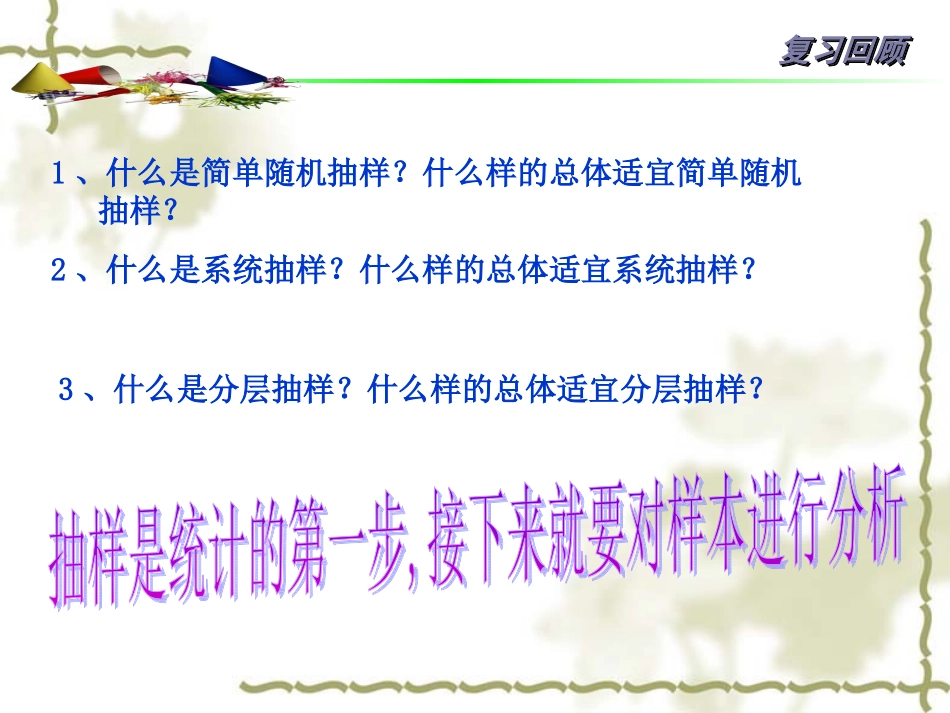 复习回顾

1、什么是简单随机抽样？什么样的总体适宜简单随机抽样？

2、什么是系统抽样？什么样的总体适宜系统抽样？

3、什么是分层抽样？什么样的总体适宜分层抽样？

抽样是统计的第一步，接下来就要对样本进行分析